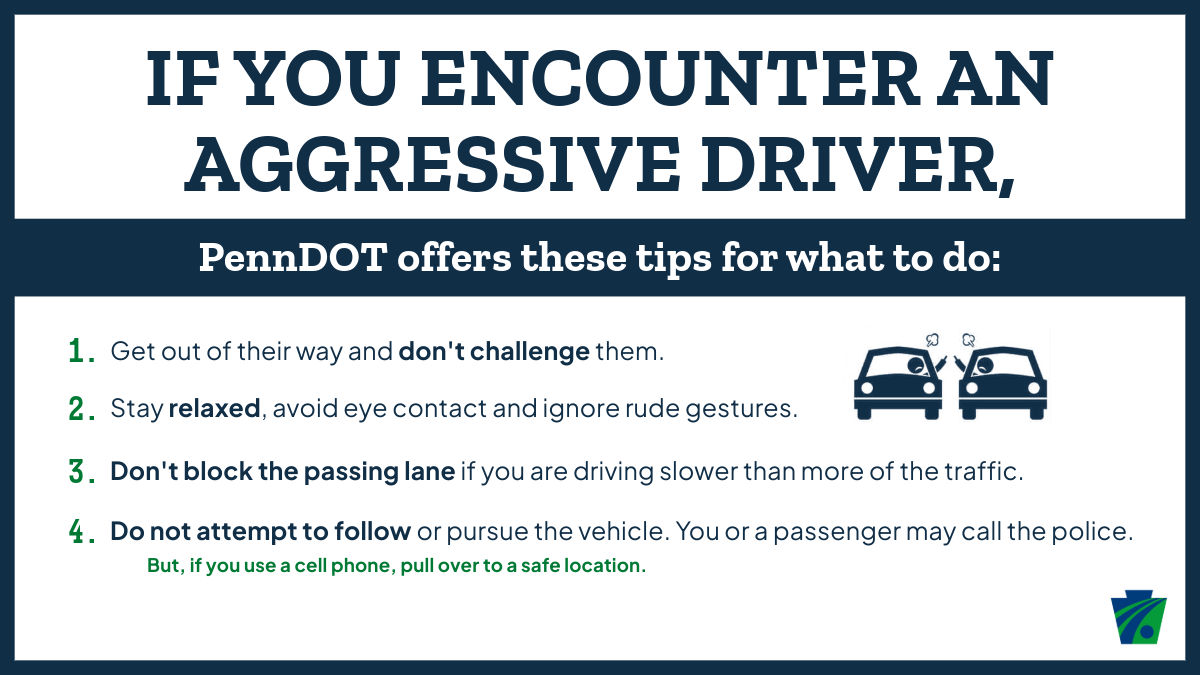 IF YOU ENCOUNTER AN AGGRESSIVE DRIVER,

PennDOT offers these tips for what to do:

1. Get out of their way and don't challenge them.

2. Stay relaxed, avoid eye contact and ignore rude gestures.

3. Don't block the passing lane if you are driving slower than more of the traffic.

4. Do not attempt to follow or pursue the vehicle. You or a passenger may call the police.
But, if you use a cell phone, pull over to a safe location.